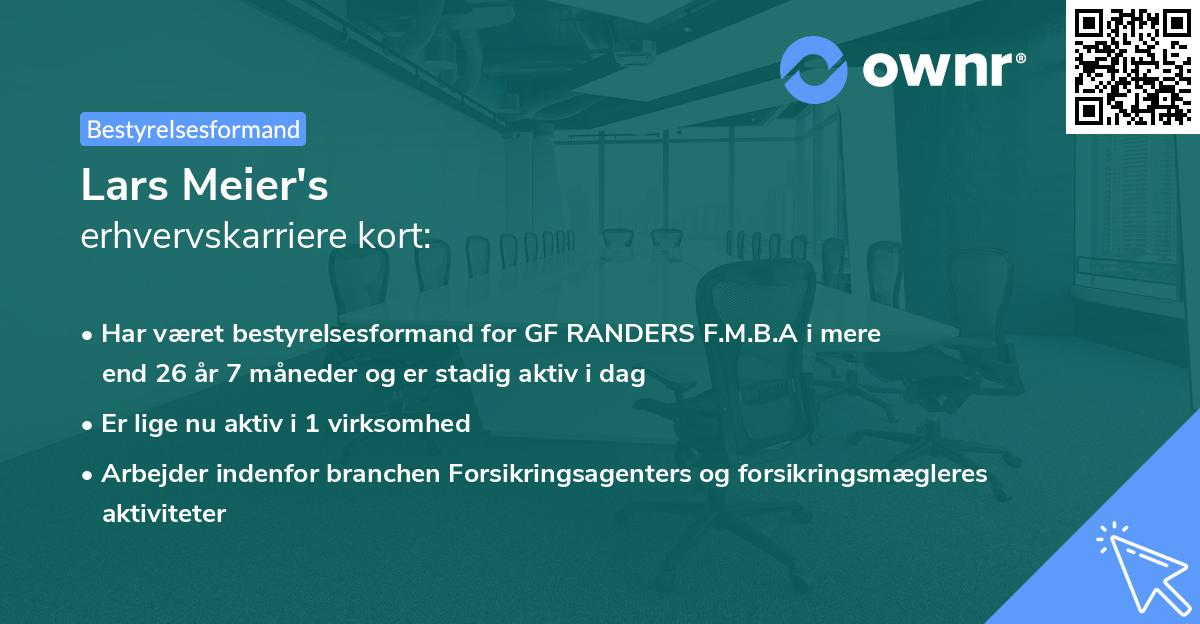 ownr®

Bestyrelsesformand

Lars Meier's
erhvervskarriere kort:

• Har været bestyrelsesformand for GF RANDERS F.M.B.A i mere end 26 år 7 måneder og er stadig aktiv i dag

• Er lige nu aktiv i 1 virksomhed

• Arbejder indenfor branchen Forsikringsagenters og forsikringsmægleres aktiviteter